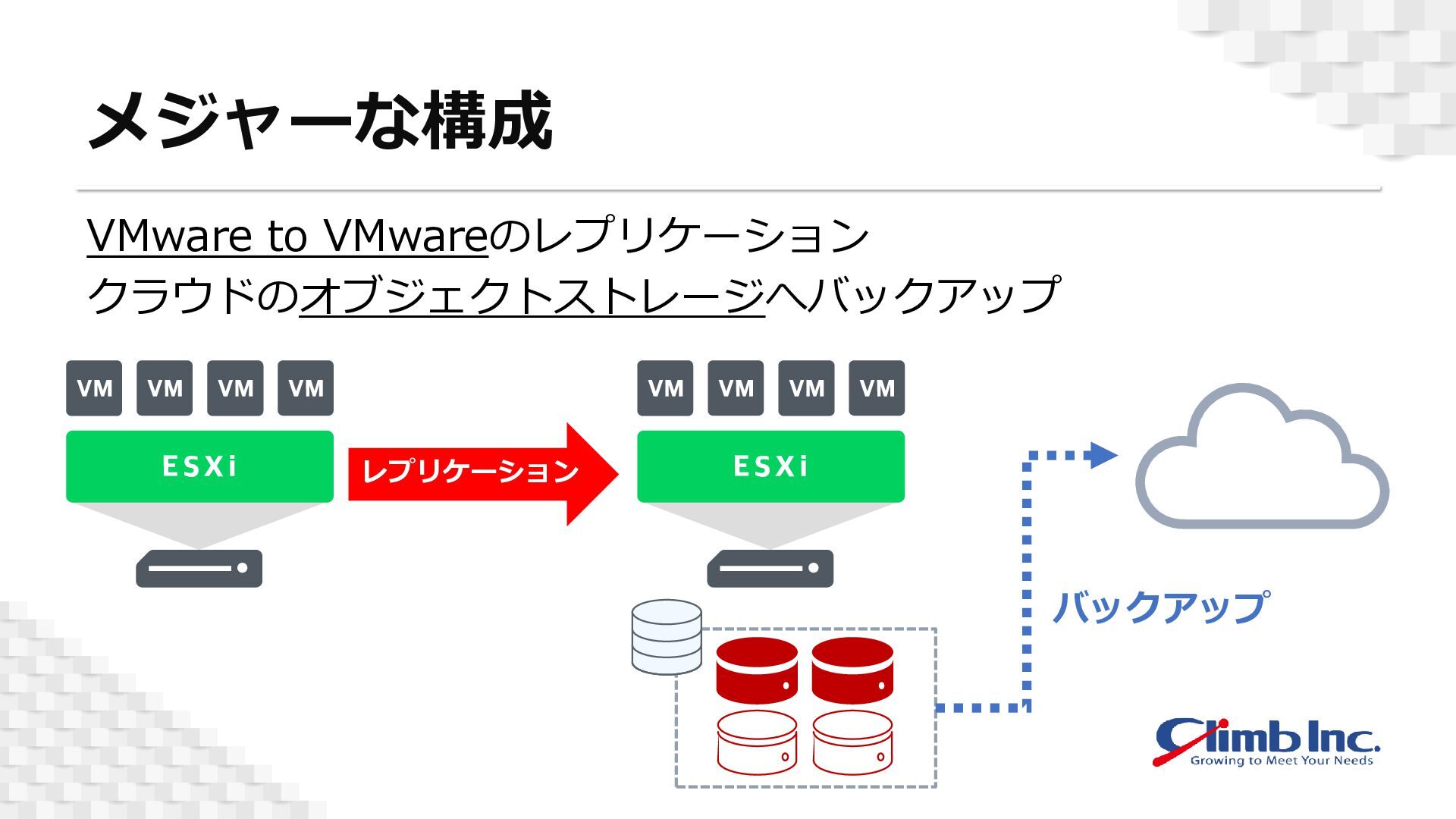 メジャーな構成

VMware to VMwareのレプリケーション
クラウドのオブジェクトストレージへバックアップ

VM VM VM VM

ESXi

レプリケーション

VM VM VM VM

ESXi

バックアップ

Climb Inc.
Growing to Meet Your Needs